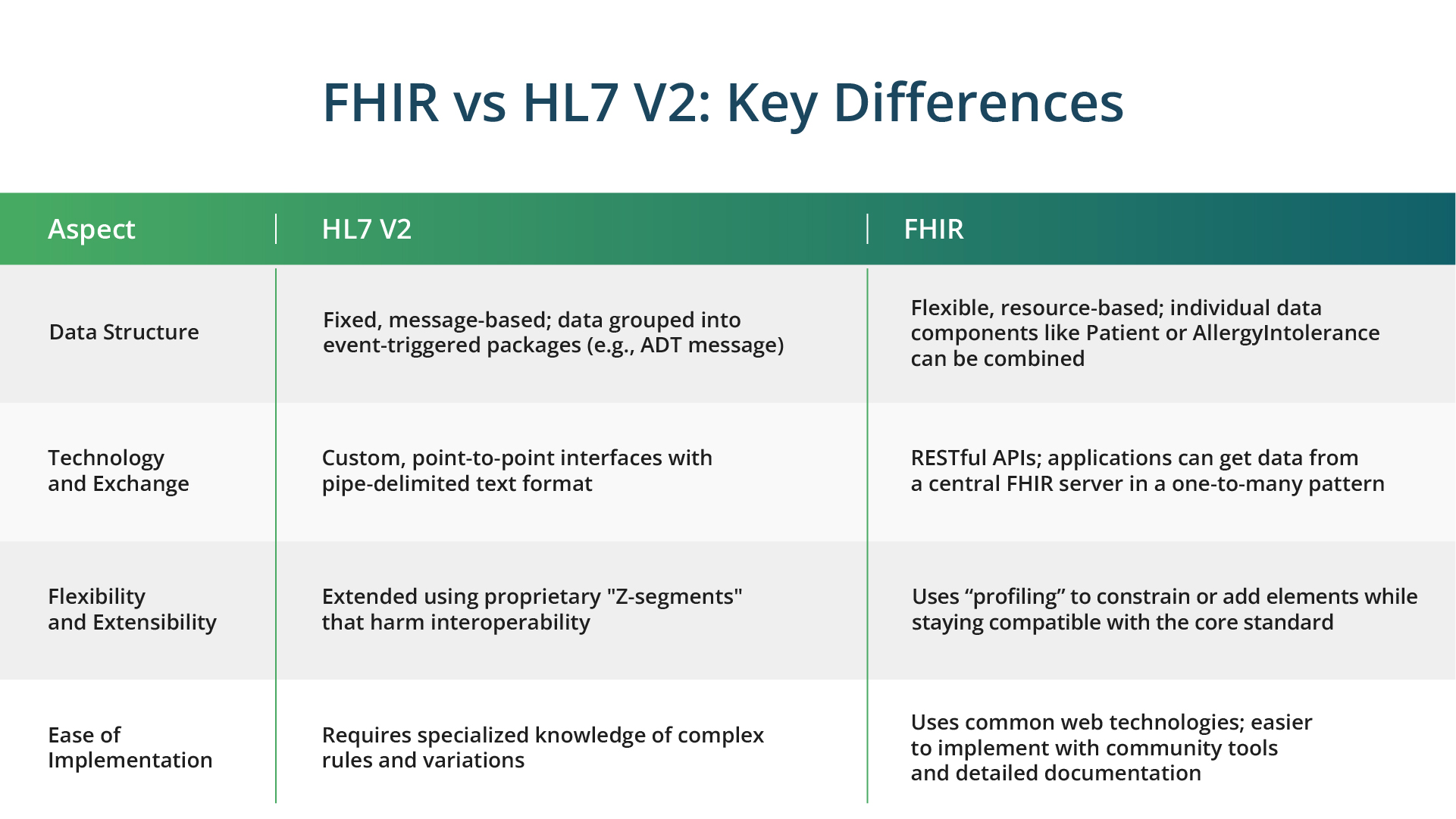 FHIR vs HL7 V2: Key Differences

| Aspect | HL7 V2 | FHIR |
|---|---|---|
| Data Structure | Fixed, message-based; data grouped into event-triggered packages (e.g., ADT message) | Flexible, resource-based; individual data components like Patient or AllergyIntolerance can be combined |
| Technology and Exchange | Custom, point-to-point interfaces with pipe-delimited text format | RESTful APIs; applications can get data from a central FHIR server in a one-to-many pattern |
| Flexibility and Extensibility | Extended using proprietary "Z-segments" that harm interoperability | Uses “profiling” to constrain or add elements while staying compatible with the core standard |
| Ease of Implementation | Requires specialized knowledge of complex rules and variations | Uses common web technologies; easier to implement with community tools and detailed documentation |